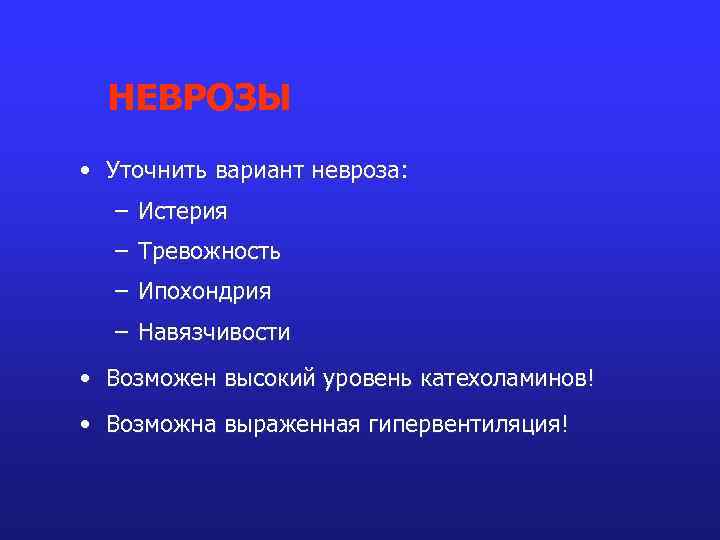 НЕВРОЗЫ

• Уточнить вариант невроза:
 – Истерия
 – Тревожность
 – Ипохондрия
 – Навязчивости
• Возможен высокий уровень катехоламинов!
• Возможна выраженная гипервентиляция!